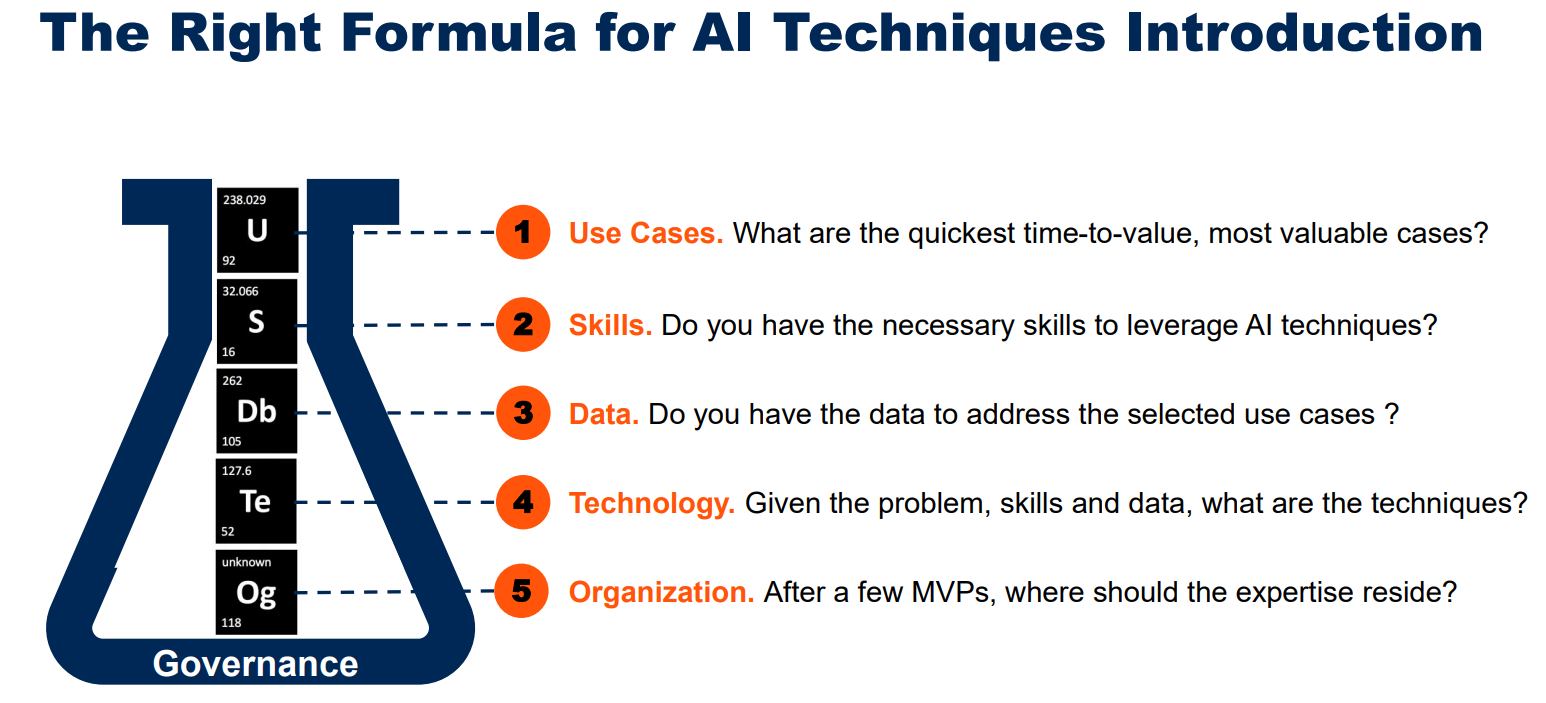 The Right Formula for AI Techniques Introduction

238.029
U
92

32.066
S
16

262
Db
105

127.6
Te
52

unknown
Og
118

Governance

1 Use Cases. What are the quickest time-to-value, most valuable cases?

2 Skills. Do you have the necessary skills to leverage AI techniques?

3 Data. Do you have the data to address the selected use cases ?

4 Technology. Given the problem, skills and data, what are the techniques?

5 Organization. After a few MVPs, where should the expertise reside?